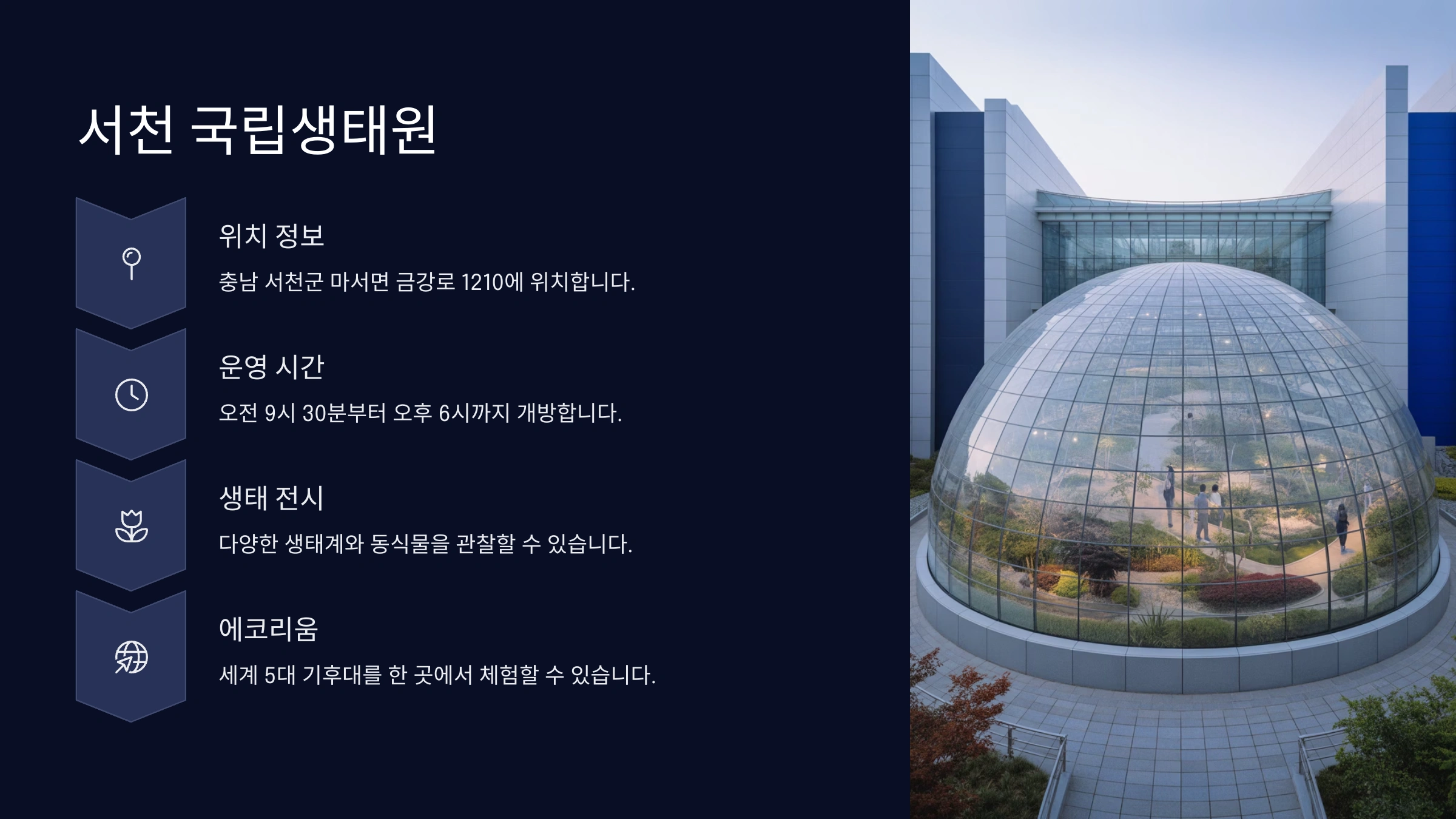 서천 국립생태원

위치 정보

충남 서천군 마서면 금강로 1210에 위치합니다.

운영 시간

오전 9시 30분부터 오후 6시까지 개방합니다.

생태 전시

다양한 생태계와 동식물을 관찰할 수 있습니다.

에코리움

세계 5대 기후대를 한 곳에서 체험할 수 있습니다.